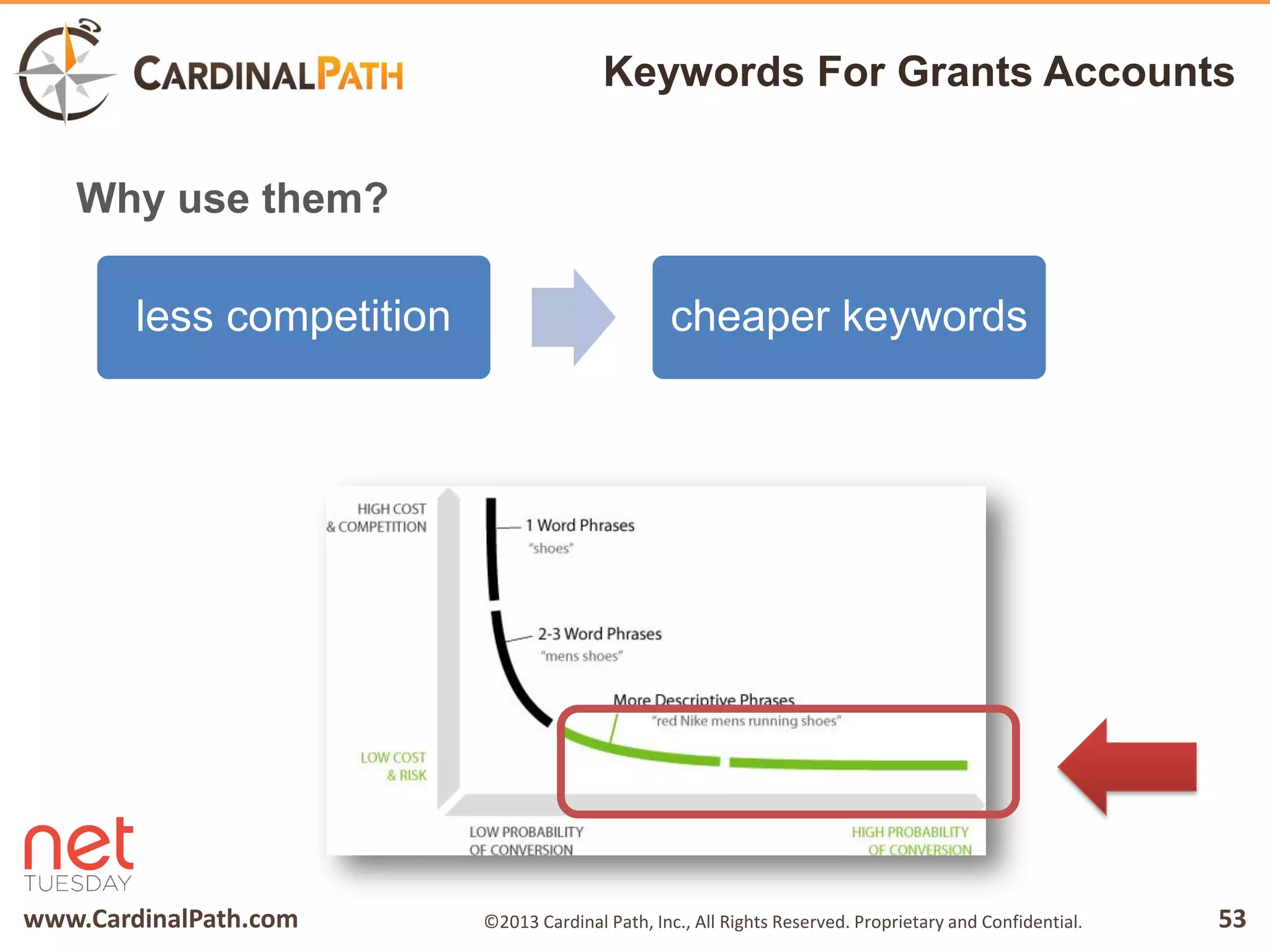 CARDINALPATH

Keywords For Grants Accounts

Why use them?

less competition

cheaper keywords

HIGH COST & COMPETITION

1 Word Phrases
"shoes"

2-3 Word Phrases
"mens shoes"

More Descriptive Phrases
"red Nike mens running shoes"

LOW COST & RISK

LOW PROBABILITY OF CONVERSION

HIGH PROBABILITY OF CONVERSION

net TUESDAY

www.CardinalPath.com

©2013 Cardinal Path, Inc., All Rights Reserved. Proprietary and Confidential.

53